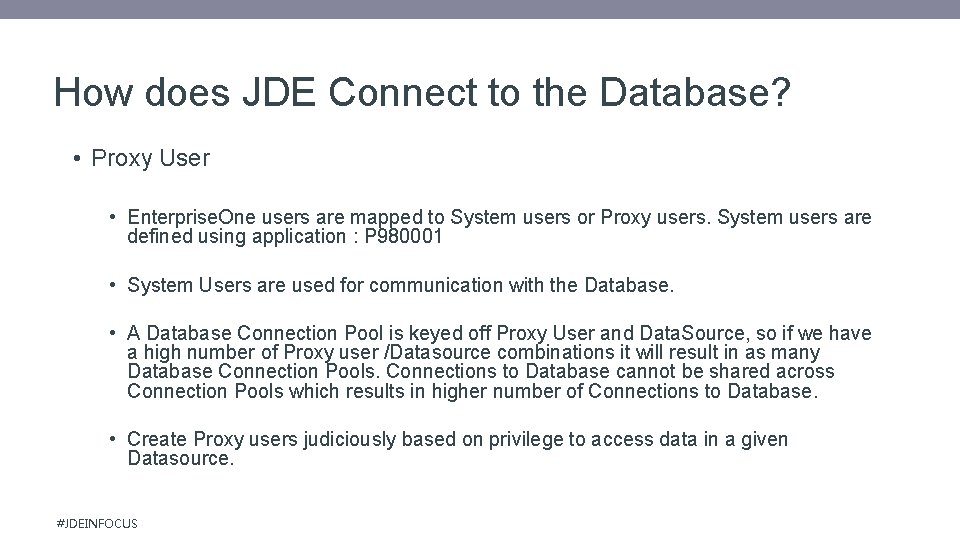 How does JDE Connect to the Database?

• Proxy User

• EnterpriseOne users are mapped to System users or Proxy users. System users are defined using application : P980001

• System Users are used for communication with the Database.

• A Database Connection Pool is keyed off Proxy User and DataSource, so if we have a high number of Proxy user /Datasource combinations it will result in as many Database Connection Pools. Connections to Database cannot be shared across Connection Pools which results in higher number of Connections to Database.

• Create Proxy users judiciously based on privilege to access data in a given Datasource.

#JDEINFOCUS